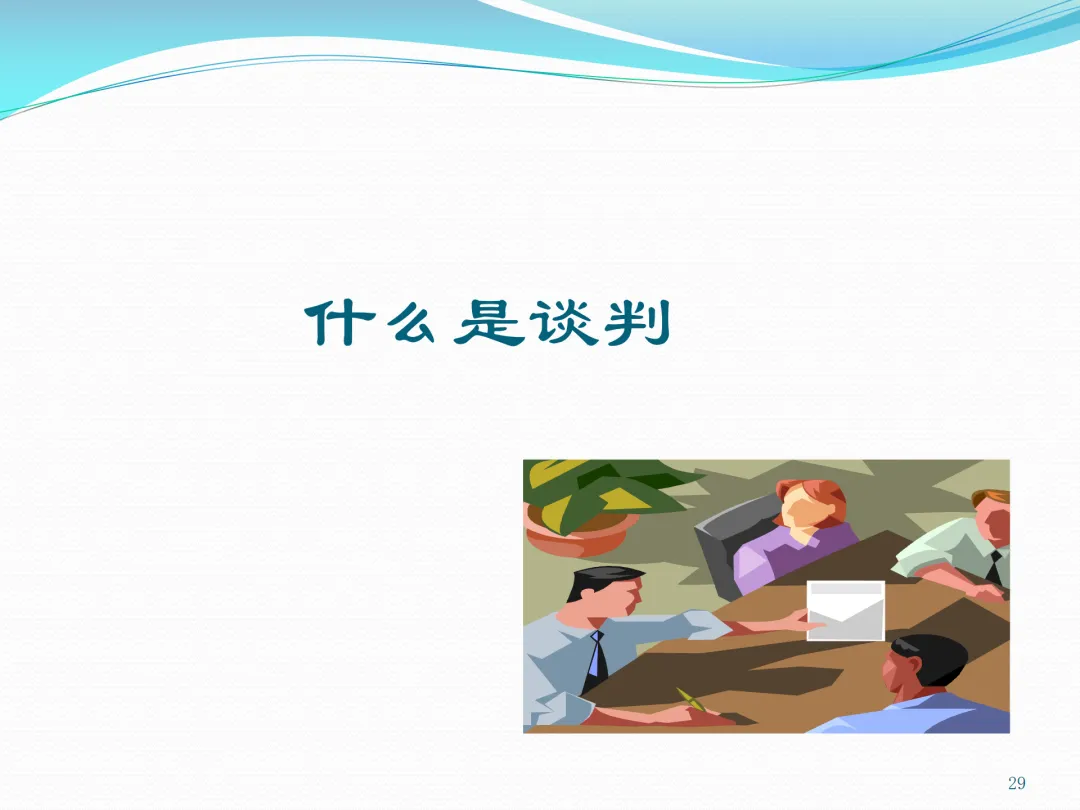 什么是谈判

29